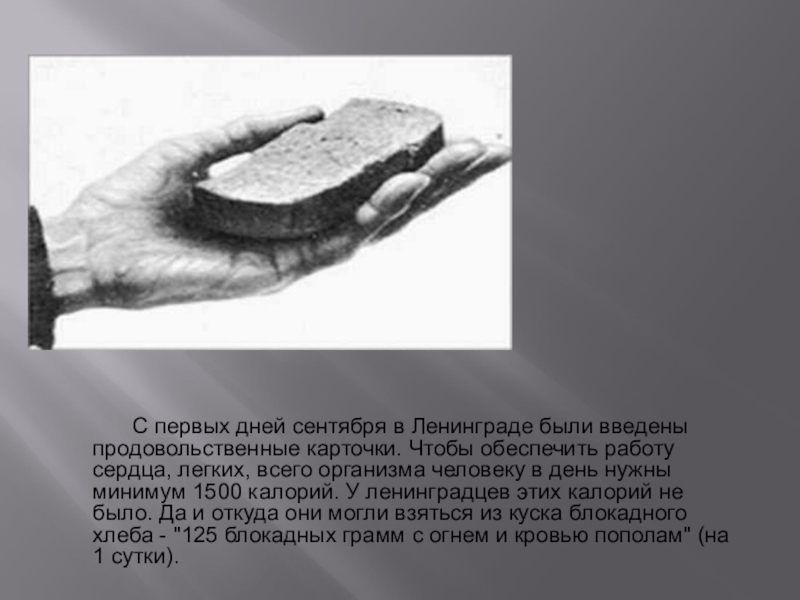 С первых дней сентября в Ленинграде были введены продовольственные карточки. Чтобы обеспечить работу сердца, легких, всего организма человеку в день нужны минимум 1500 калорий. У ленинградцев этих калорий не было. Да и откуда они могли взяться из куска блокадного хлеба - "125 блокадных грамм с огнем и кровью пополам" (на 1 сутки).